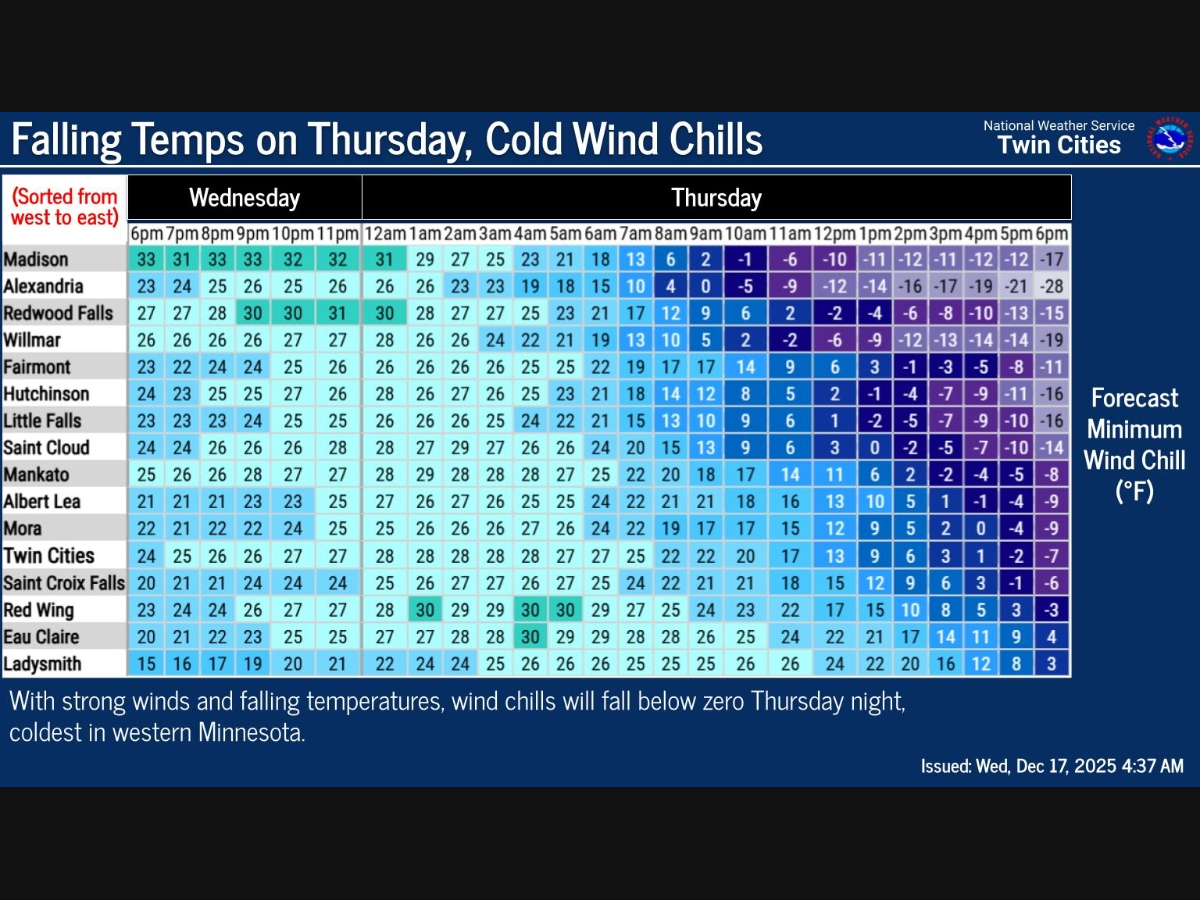 Falling Temps on Thursday, Cold Wind Chills

National Weather Service
Twin Cities

| (Sorted from west to east) | Wednesday | | | | | | Thursday | | | | | | | | | | | | | | | | | | |
|---|---|---|---|---|---|---|---|---|---|---|---|---|---|---|---|---|---|---|---|---|---|---|---|---|---|
| | 6pm | 7pm | 8pm | 9pm | 10pm | 11pm | 12am | 1am | 2am | 3am | 4am | 5am | 6am | 7am | 8am | 9am | 10am | 11am | 12pm | 1pm | 2pm | 3pm | 4pm | 5pm | 6pm |
| Madison | 33 | 31 | 33 | 33 | 32 | 32 | 31 | 29 | 27 | 25 | 23 | 21 | 18 | 13 | 6 | 2 | -1 | -6 | -10 | -11 | -12 | -11 | -12 | -12 | -17 |
| Alexandria | 23 | 24 | 25 | 26 | 25 | 26 | 26 | 26 | 23 | 23 | 19 | 18 | 15 | 10 | 4 | 0 | -5 | -9 | -12 | -14 | -16 | -17 | -19 | -21 | -28 |
| Redwood Falls | 27 | 27 | 28 | 30 | 30 | 31 | 30 | 28 | 27 | 27 | 25 | 23 | 21 | 17 | 12 | 9 | 6 | 2 | -2 | -4 | -6 | -8 | -10 | -13 | -15 |
| Willmar | 26 | 26 | 26 | 26 | 27 | 27 | 28 | 26 | 26 | 24 | 22 | 21 | 19 | 13 | 10 | 5 | 2 | -2 | -6 | -9 | -12 | -13 | -14 | -14 | -19 |
| Fairmont | 23 | 22 | 24 | 24 | 25 | 26 | 26 | 26 | 26 | 26 | 25 | 25 | 22 | 19 | 17 | 17 | 14 | 9 | 6 | 3 | -1 | -3 | -5 | -8 | -11 |
| Hutchinson | 24 | 23 | 25 | 25 | 27 | 26 | 28 | 26 | 27 | 26 | 25 | 23 | 21 | 18 | 14 | 12 | 8 | 5 | 2 | -1 | -4 | -7 | -9 | -11 | -16 |
| Little Falls | 23 | 23 | 23 | 24 | 25 | 25 | 26 | 26 | 26 | 25 | 24 | 22 | 21 | 15 | 13 | 10 | 9 | 6 | 1 | -2 | -5 | -7 | -9 | -10 | -16 |
| Saint Cloud | 24 | 24 | 26 | 26 | 26 | 28 | 28 | 27 | 29 | 27 | 26 | 26 | 24 | 20 | 15 | 13 | 9 | 6 | 3 | 0 | -2 | -5 | -7 | -10 | -14 |
| Mankato | 25 | 26 | 26 | 28 | 27 | 27 | 28 | 29 | 28 | 28 | 28 | 27 | 25 | 22 | 20 | 18 | 17 | 14 | 11 | 6 | 2 | -2 | -4 | -5 | -8 |
| Albert Lea | 21 | 21 | 21 | 23 | 23 | 25 | 27 | 26 | 27 | 26 | 25 | 25 | 24 | 22 | 21 | 21 | 18 | 16 | 13 | 10 | 5 | 1 | -1 | -4 | -9 |
| Mora | 22 | 21 | 22 | 22 | 24 | 25 | 25 | 26 | 26 | 26 | 27 | 26 | 24 | 22 | 19 | 17 | 17 | 15 | 12 | 9 | 5 | 2 | 0 | -4 | -9 |
| Twin Cities | 24 | 25 | 26 | 26 | 27 | 27 | 28 | 28 | 28 | 28 | 28 | 27 | 27 | 25 | 22 | 22 | 20 | 17 | 13 | 9 | 6 | 3 | 1 | -2 | -7 |
| Saint Croix Falls | 20 | 21 | 21 | 24 | 24 | 24 | 25 | 26 | 27 | 27 | 26 | 27 | 25 | 24 | 22 | 21 | 21 | 18 | 15 | 12 | 9 | 6 | 3 | -1 | -6 |
| Red Wing | 23 | 24 | 24 | 26 | 27 | 27 | 28 | 30 | 29 | 29 | 30 | 30 | 29 | 27 | 25 | 24 | 23 | 22 | 17 | 15 | 10 | 8 | 5 | 3 | -3 |
| Eau Claire | 20 | 21 | 22 | 23 | 25 | 25 | 27 | 27 | 28 | 28 | 30 | 29 | 29 | 28 | 28 | 26 | 25 | 24 | 22 | 21 | 17 | 14 | 11 | 9 | 4 |
| Ladysmith | 15 | 16 | 17 | 19 | 20 | 21 | 22 | 24 | 24 | 25 | 26 | 26 | 26 | 25 | 25 | 25 | 26 | 26 | 24 | 22 | 20 | 16 | 12 | 8 | 3 |

Forecast Minimum Wind Chill (°F)

With strong winds and falling temperatures, wind chills will fall below zero Thursday night, coldest in western Minnesota.

Issued: Wed, Dec 17, 2025 4:37 AM